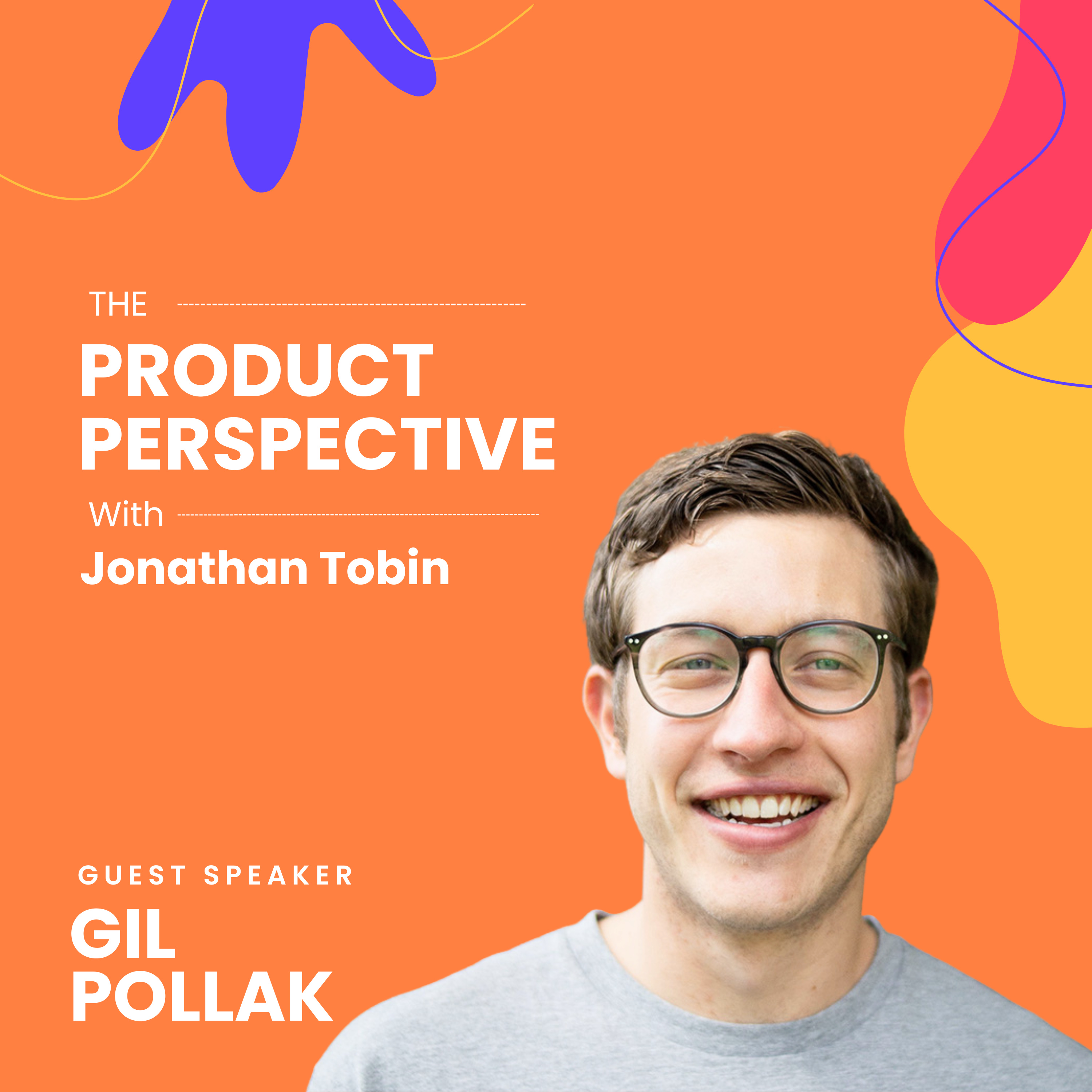 THE

PRODUCT PERSPECTIVE

With

Jonathan Tobin

GUEST SPEAKER

GIL POLLAK